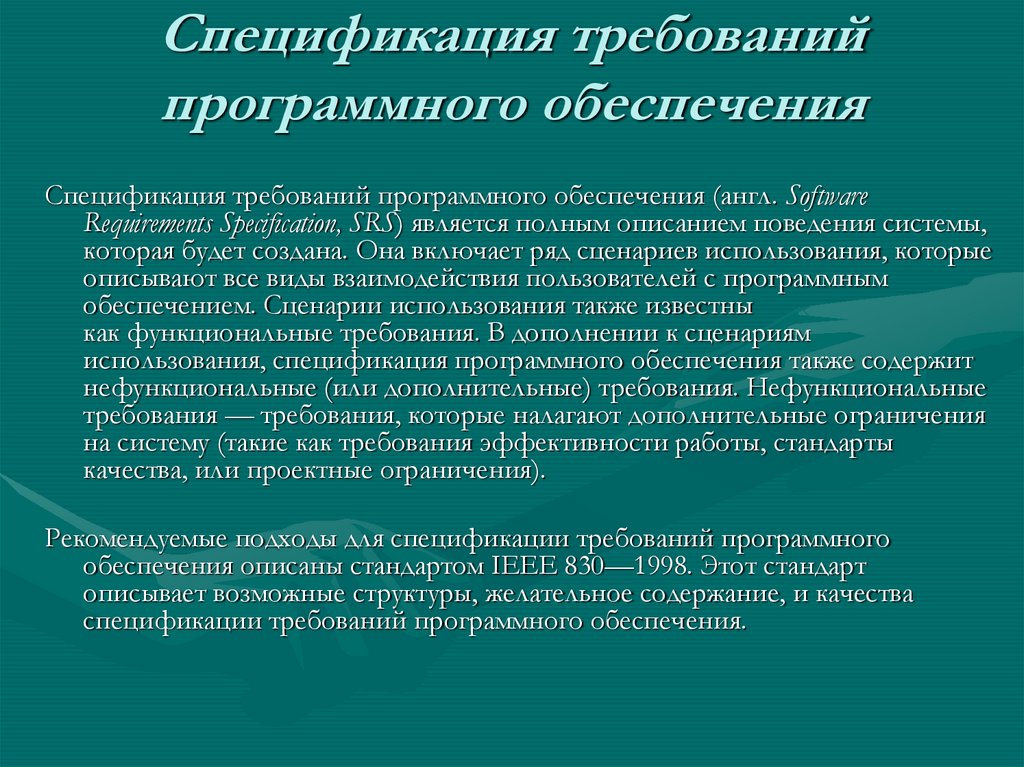 Спецификация требований программного обеспечения

Спецификация требований программного обеспечения (англ. Software Requirements Specification, SRS) является полным описанием поведения системы, которая будет создана. Она включает ряд сценариев использования, которые описывают все виды взаимодействия пользователей с программным обеспечением. Сценарии использования также известны как функциональные требования. В дополнении к сценариям использования, спецификация программного обеспечения также содержит нефункциональные (или дополнительные) требования. Нефункциональные требования — требования, которые налагают дополнительные ограничения на систему (такие как требования эффективности работы, стандарты качества, или проектные ограничения).

Рекомендуемые подходы для спецификации требований программного обеспечения описаны стандартом IEEE 830—1998. Этот стандарт описывает возможные структуры, желательное содержание, и качества спецификации требований программного обеспечения.